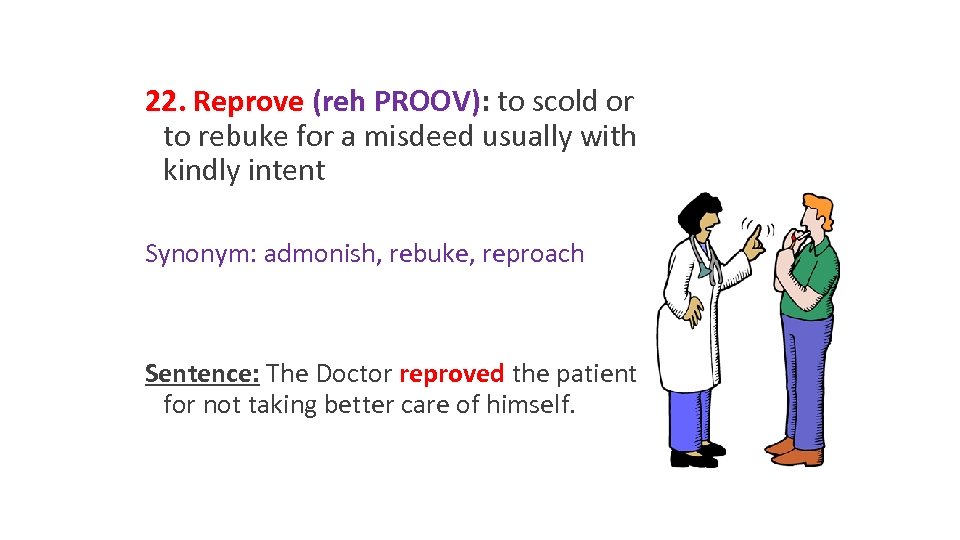 22. Reprove (reh PROOV): to scold or to rebuke for a misdeed usually with kindly intent

Synonym: admonish, rebuke, reproach

Sentence: The Doctor reproved the patient for not taking better care of himself.